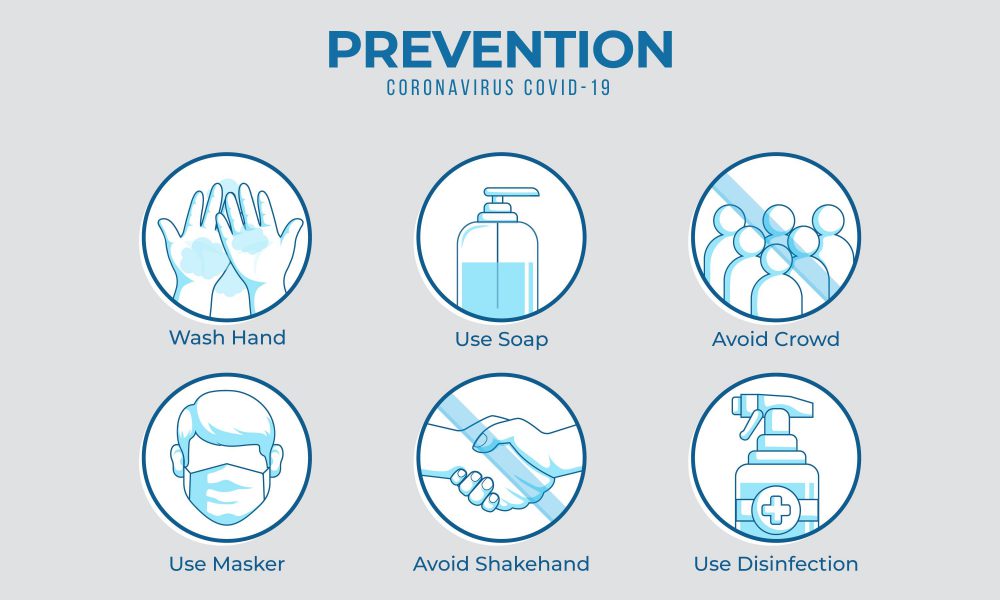 PREVENTION
CORONAVIRUS COVID-19

Wash Hand

Use Soap

Avoid Crowd

Use Masker

Avoid Shakehand

Use Disinfection